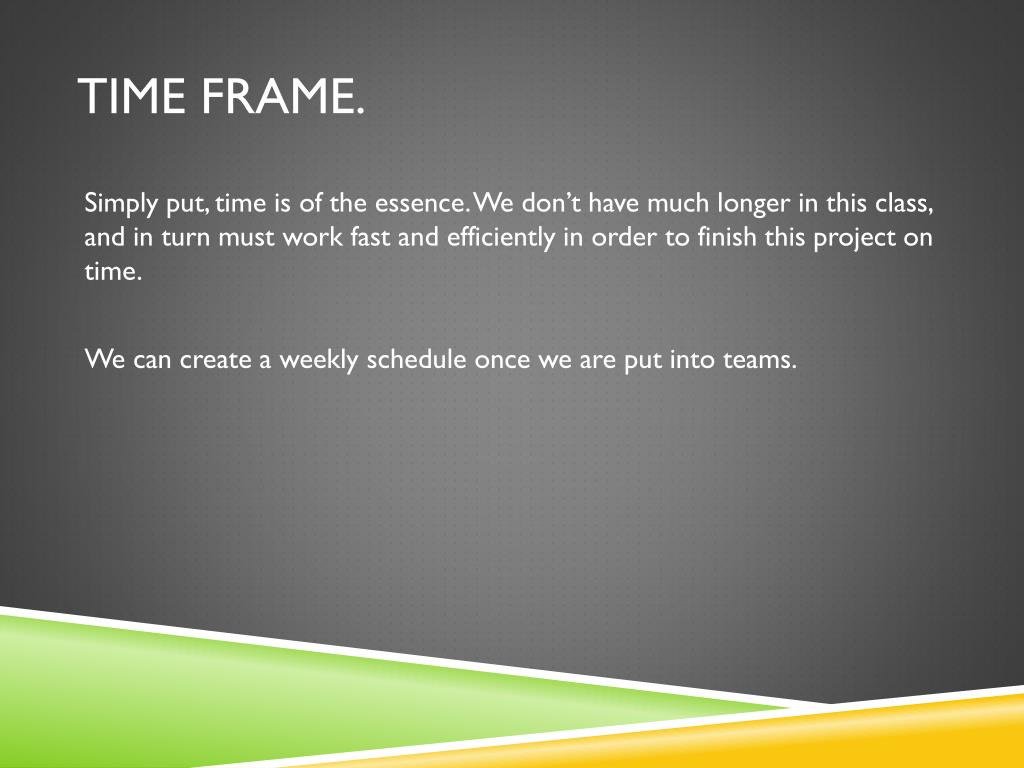 TIME FRAME.

Simply put, time is of the essence. We don't have much longer in this class, and in turn must work fast and efficiently in order to finish this project on time.

We can create a weekly schedule once we are put into teams.